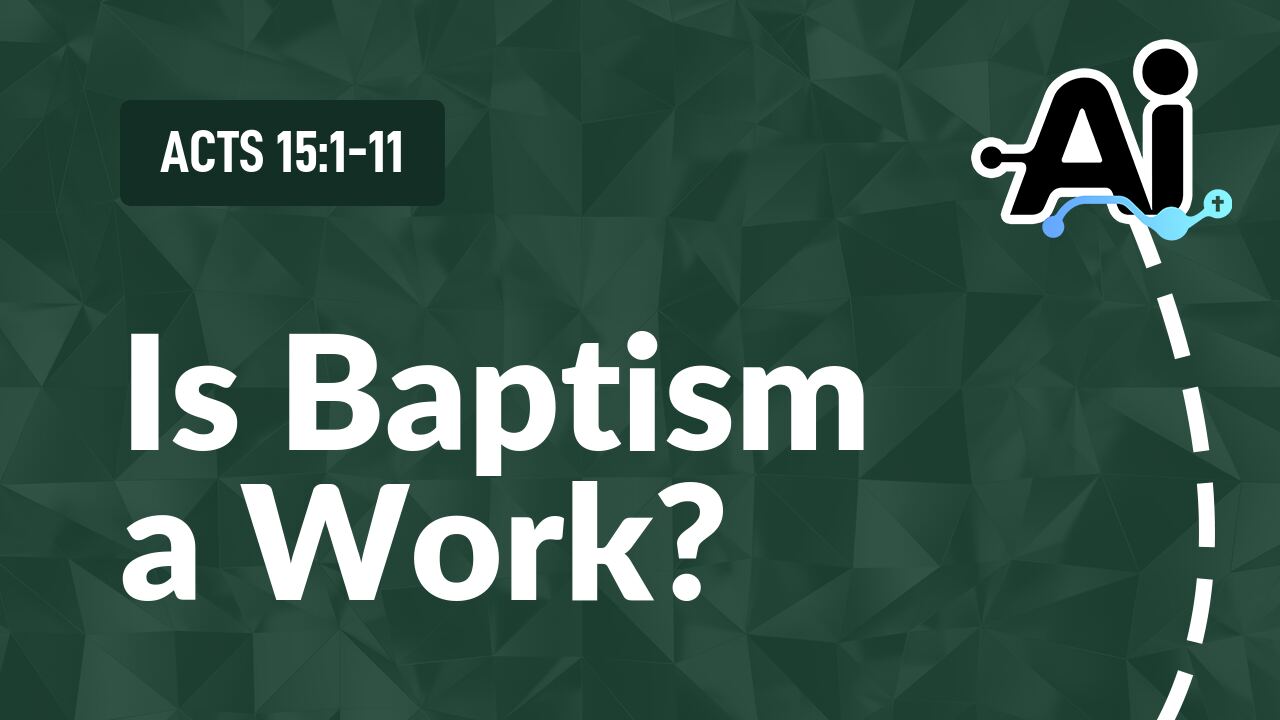 ACTS 15:1-11

Ai

Is Baptism a Work?